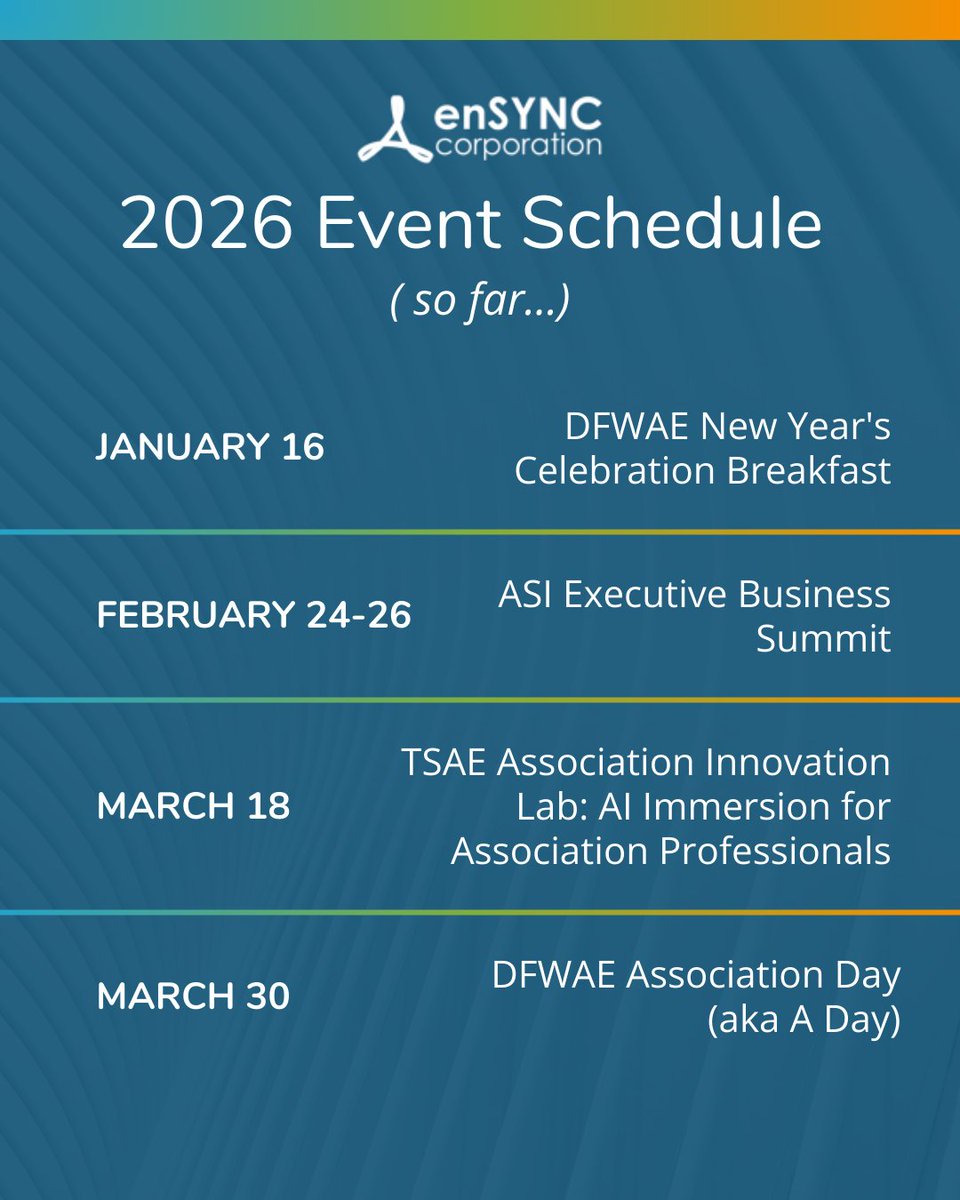 enSYNC corporation

2026 Event Schedule

( so far...)

JANUARY 16

DFWAE New Year's Celebration Breakfast

FEBRUARY 24-26

ASI Executive Business Summit

MARCH 18

TSAE Association Innovation Lab: AI Immersion for Association Professionals

MARCH 30

DFWAE Association Day (aka A Day)